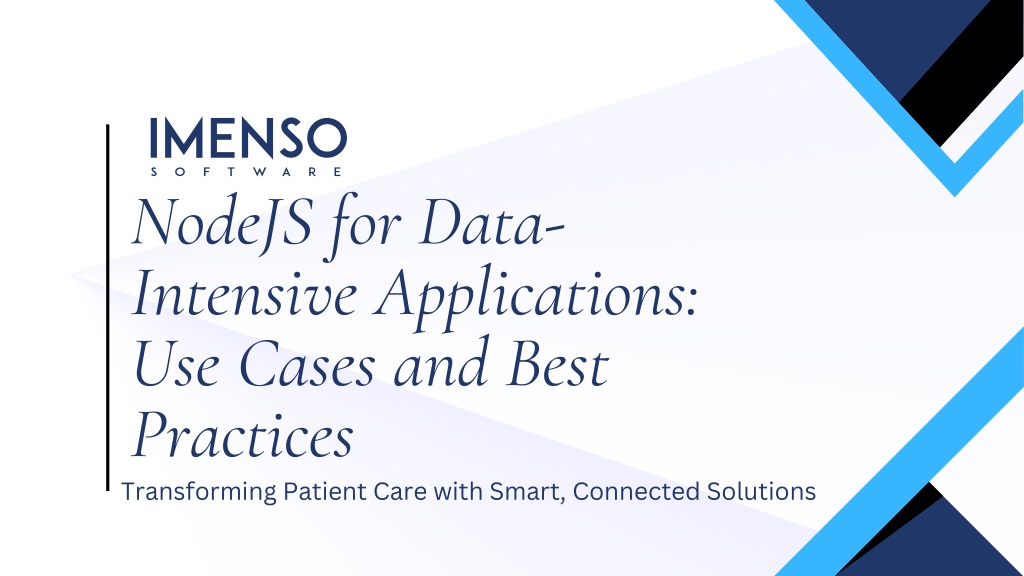 IMENSO
SOFTWARE

NodeJS for Data-Intensive Applications: Use Cases and Best Practices

Transforming Patient Care with Smart, Connected Solutions